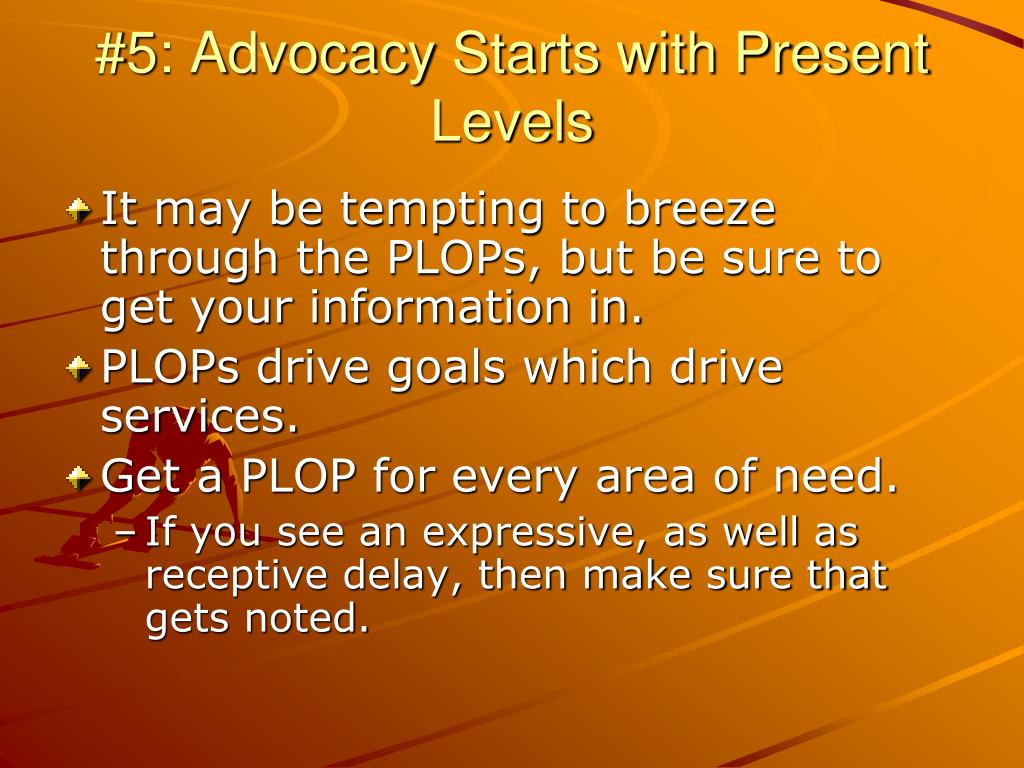 #5: Advocacy Starts with Present Levels

It may be tempting to breeze through the PLOPs, but be sure to get your information in.

PLOPs drive goals which drive services.

Get a PLOP for every area of need.

– If you see an expressive, as well as receptive delay, then make sure that gets noted.